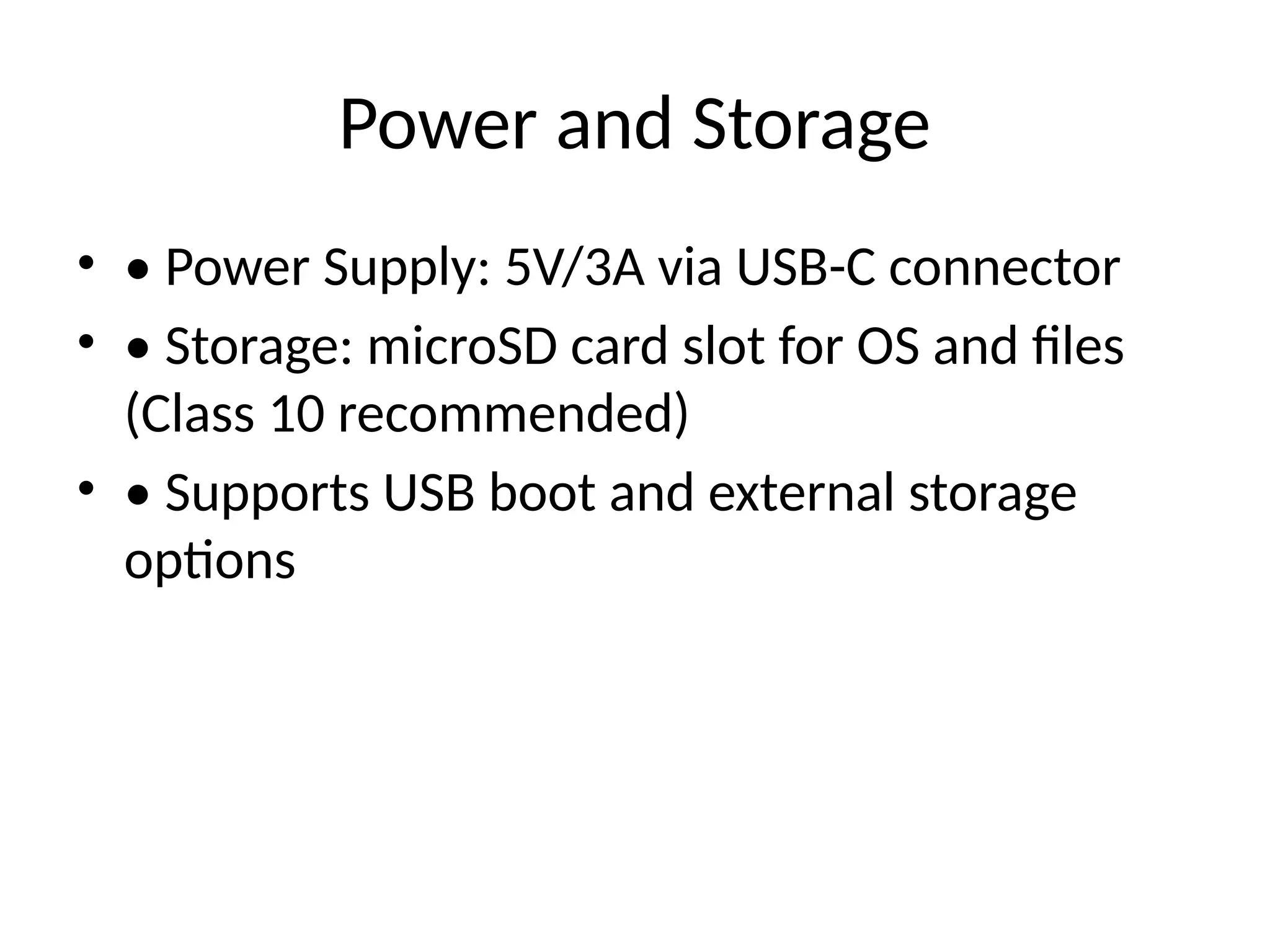 Power and Storage

• • Power Supply: 5V/3A via USB-C connector
• • Storage: microSD card slot for OS and files (Class 10 recommended)
• • Supports USB boot and external storage options